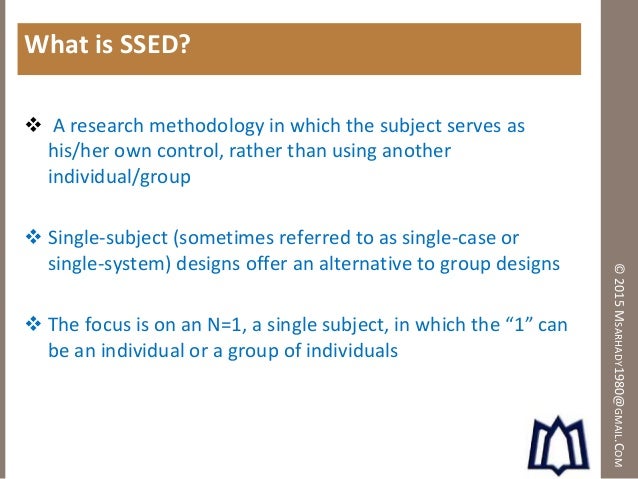 What is SSED?

❖ A research methodology in which the subject serves as his/her own control, rather than using another individual/group

❖ Single-subject (sometimes referred to as single-case or single-system) designs offer an alternative to group designs

❖ The focus is on an N=1, a single subject, in which the "1" can be an individual or a group of individuals

© 2015 MSARHADY1980@GMAIL.COM